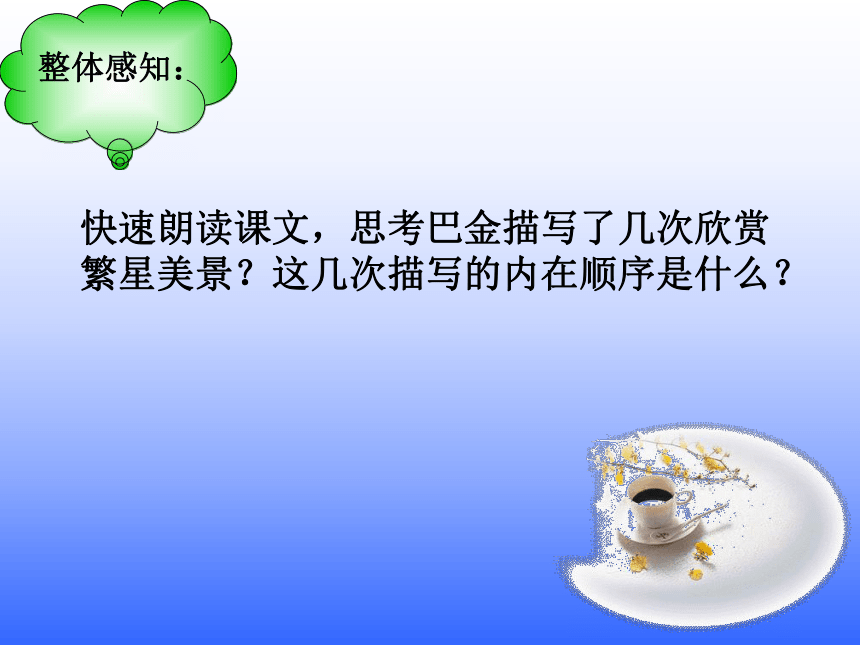 整体感知：

快速朗读课文，思考巴金描写了几次欣赏繁星美景？这几次描写的内在顺序是什么？